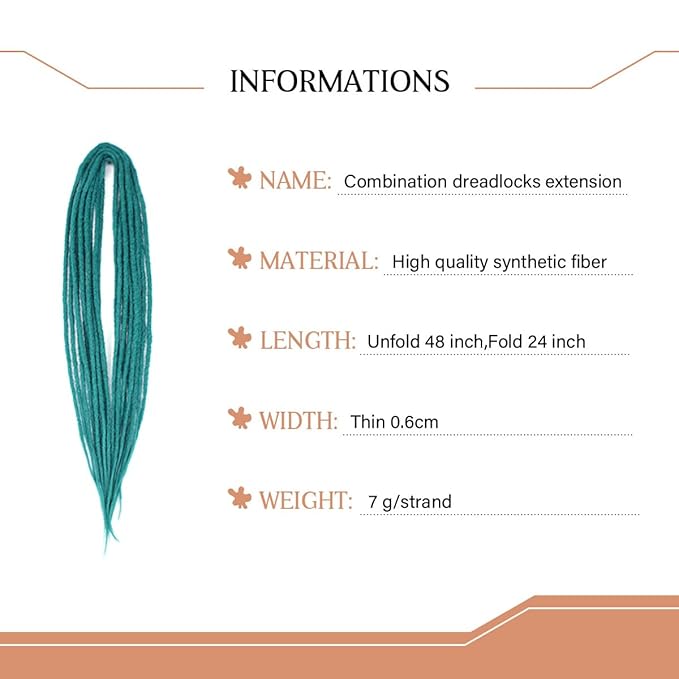 INFORMATIONS

NAME: Combination dreadlocks extension

MATERIAL: High quality synthetic fiber

LENGTH: Unfold 48 inch,Fold 24 inch

WIDTH: Thin 0.6cm

WEIGHT: 7 g/strand